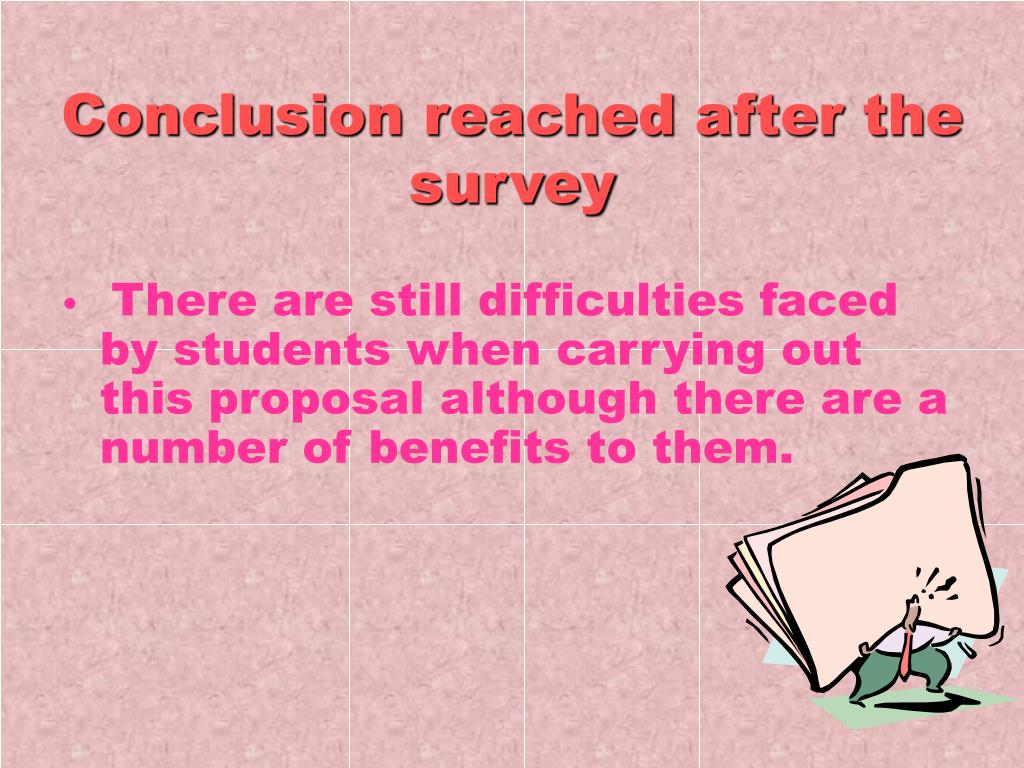 Conclusion reached after the survey

• There are still difficulties faced by students when carrying out this proposal although there are a number of benefits to them.